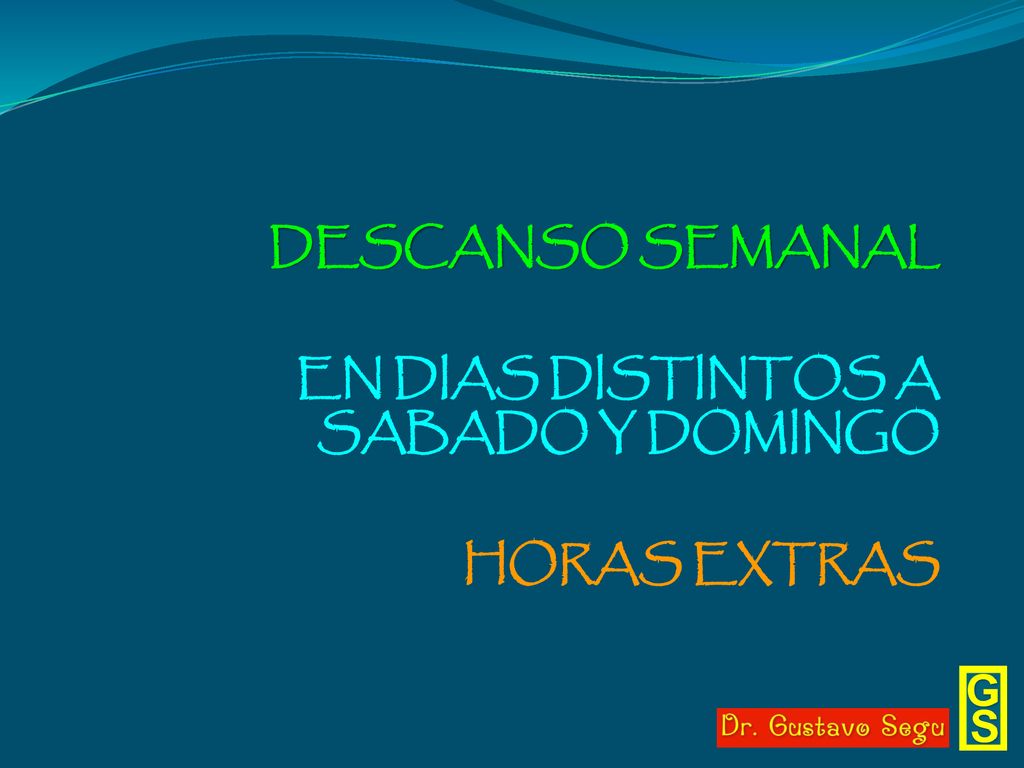 DESCANSO SEMANAL

EN DIAS DISTINTOS A SABADO Y DOMINGO

HORAS EXTRAS

Dr. Gustavo Segu

GS